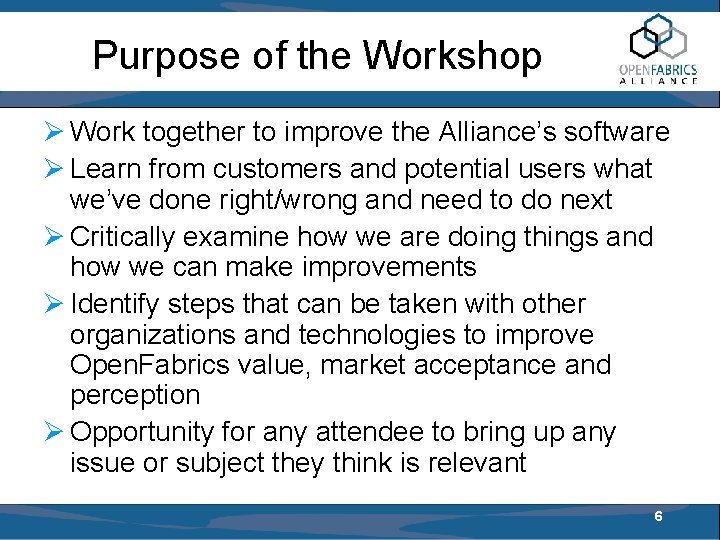 Purpose of the Workshop

OPENFABRICS ALLIANCE

➢ Work together to improve the Alliance's software

➢ Learn from customers and potential users what we've done right/wrong and need to do next

➢ Critically examine how we are doing things and how we can make improvements

➢ Identify steps that can be taken with other organizations and technologies to improve OpenFabrics value, market acceptance and perception

➢ Opportunity for any attendee to bring up any issue or subject they think is relevant

6